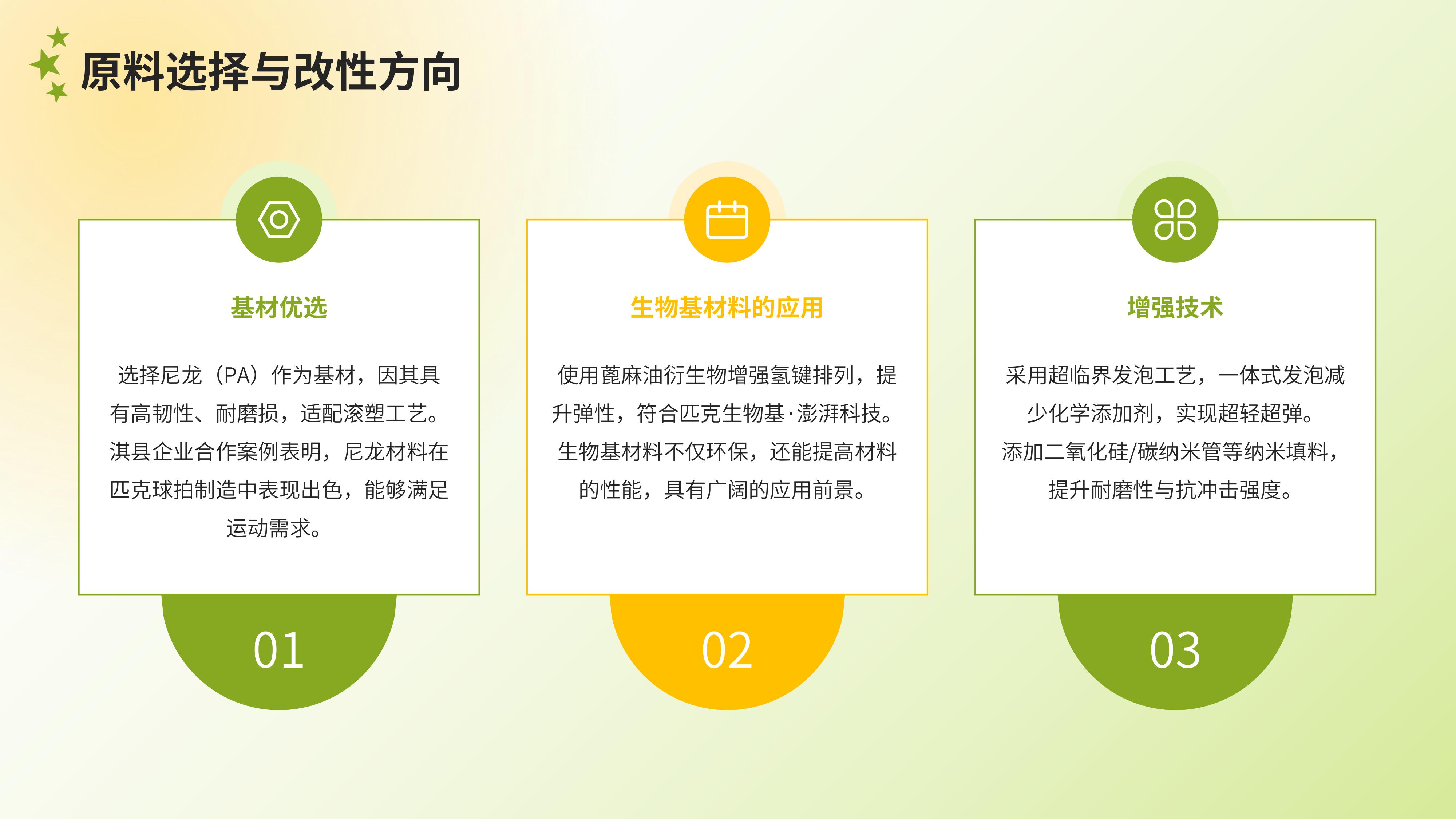 原料选择与改性方向

基材优选

选择尼龙（PA）作为基材，因其具有高韧性、耐磨损，适配滚塑工艺。淇县企业合作案例表明，尼龙材料在匹克球拍制造中表现出色，能够满足运动需求。

01

生物基材料的应用

使用蓖麻油衍生物增强氢键排列，提升弹性，符合匹克生物基·澎湃科技。生物基材料不仅环保，还能提高材料的性能，具有广阔的应用前景。

02

增强技术

采用超临界发泡工艺，一体式发泡减少化学添加剂，实现超轻超弹。添加二氧化硅/碳纳米管等纳米填料，提升耐磨性与抗冲击强度。

03